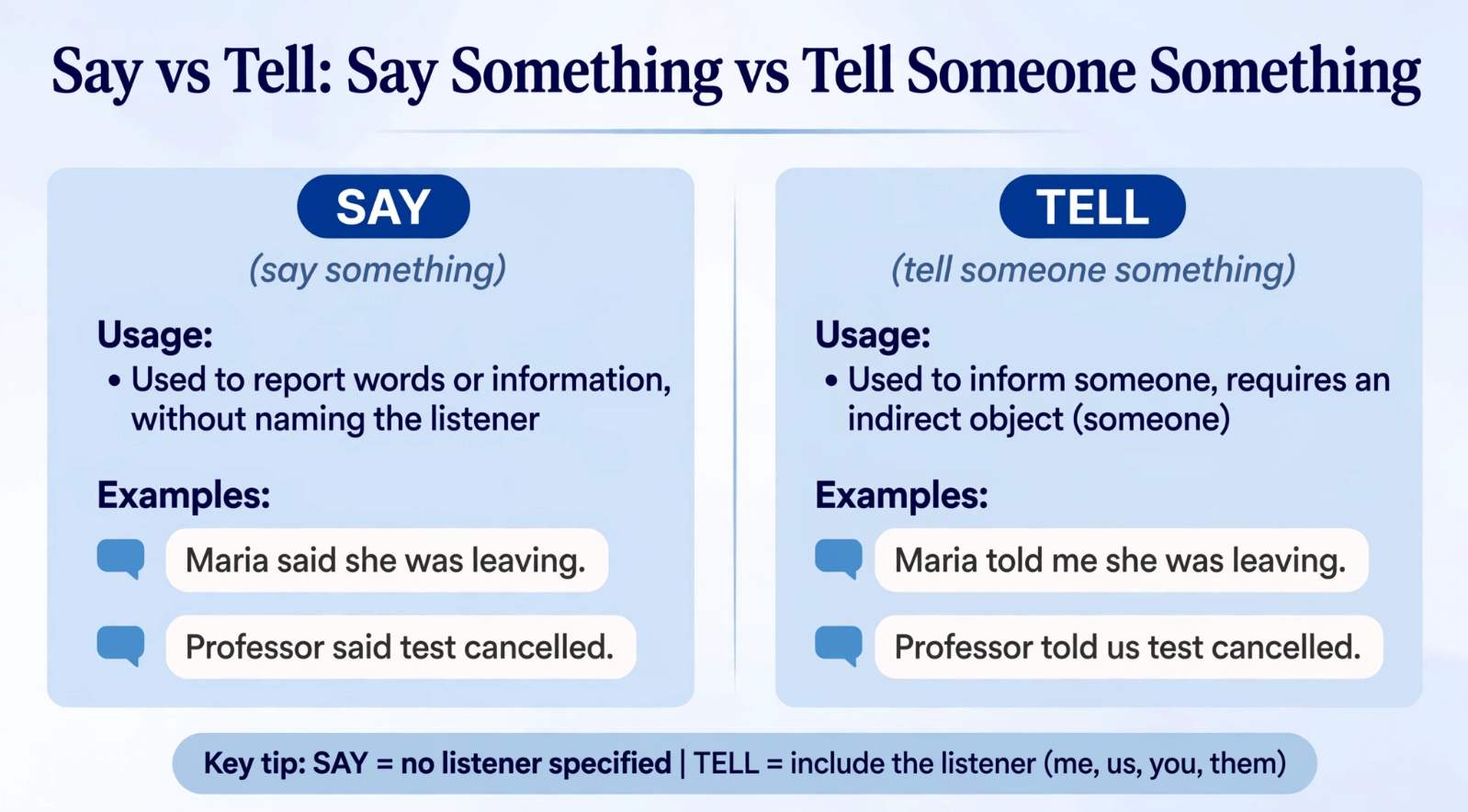 Say vs Tell: Say Something vs Tell Someone Something

SAY

(say something)

Usage:

• Used to report words or information, without naming the listener

Examples:

Maria said she was leaving.

Professor said test cancelled.

TELL

(tell someone something)

Usage:

• Used to inform someone, requires an indirect object (someone)

Examples:

Maria told me she was leaving.

Professor told us test cancelled.

Key tip: SAY = no listener specified | TELL = include the listener (me, us, you, them)